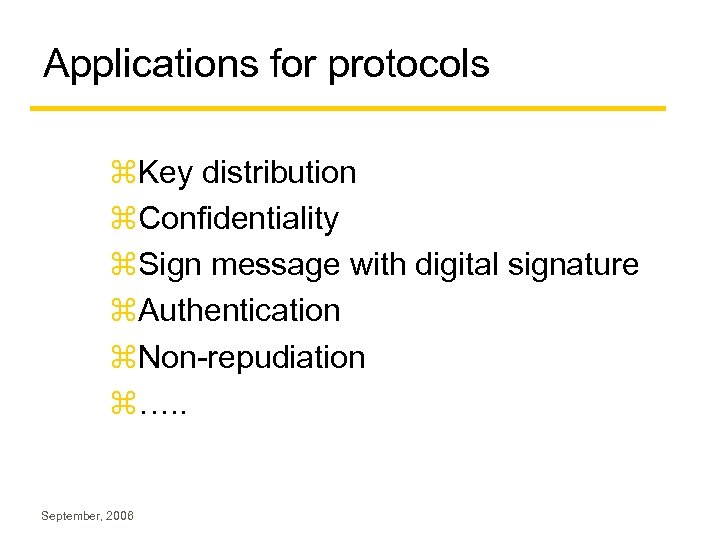 Applications for protocols

⌘Key distribution
⌘Confidentiality
⌘Sign message with digital signature
⌘Authentication
⌘Non-repudiation
⌘…..

September, 2008